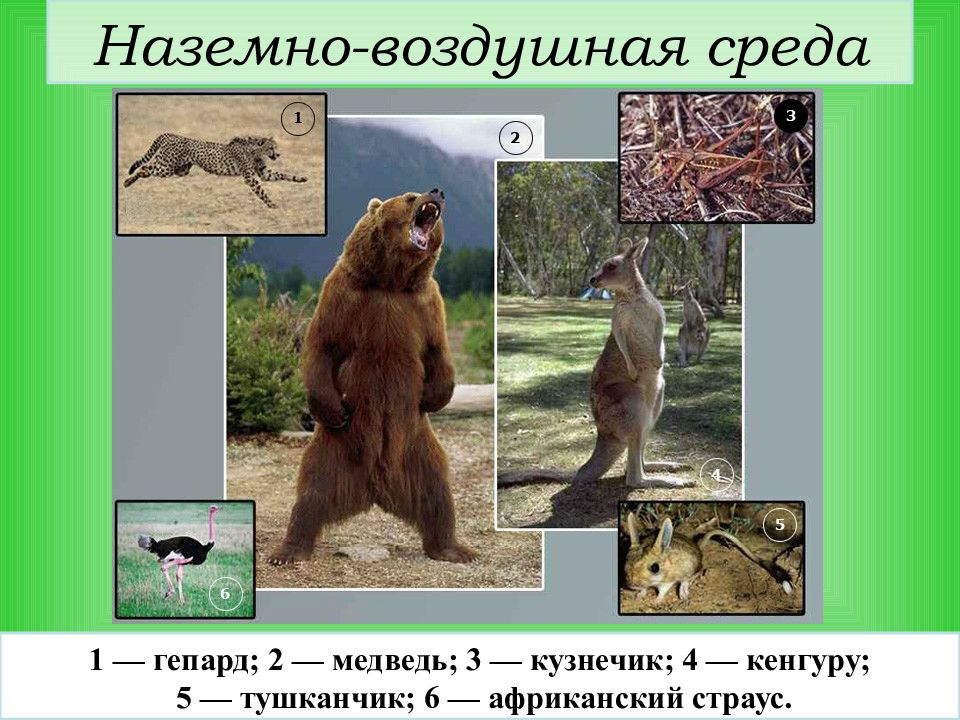 Наземно-воздушная среда

1

2

3

4

5

6

1 — гепард; 2 — медведь; 3 — кузнечик; 4 — кенгуру; 5 — тушканчик; 6 — африканский страус.